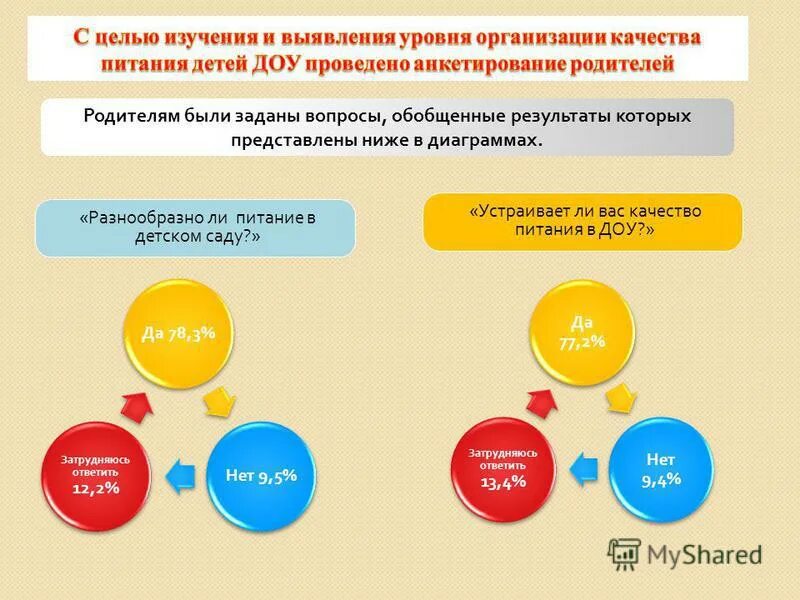 С целью изучения и выявления уровня организации качества питания детей ДОУ проведено анкетирование родителей

Родителям были заданы вопросы, обобщенные результаты которых представлены ниже в диаграммах.

«Разнообразно ли питание в детском саду?»

Да 78,3%

Нет 9,5%

Затрудняюсь ответить 12,2%

«Устраивает ли вас качество питания в ДОУ?»

Да 77,2%

Нет 9,4%

Затрудняюсь ответить 13,4%

MyShared